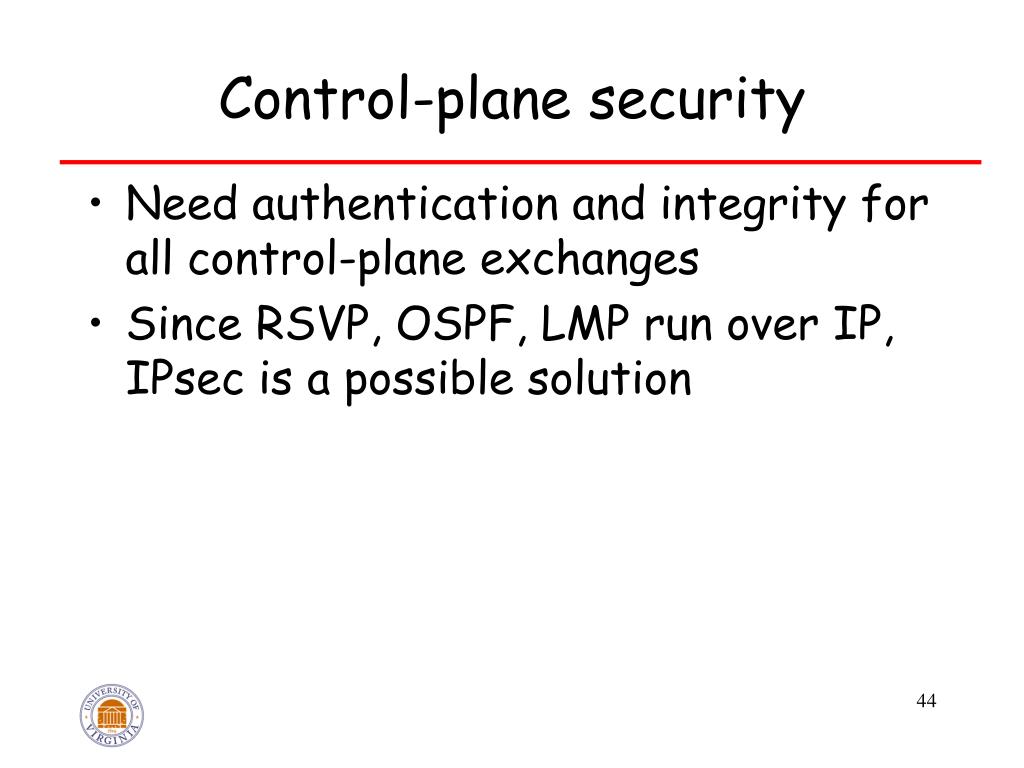 Control-plane security

• Need authentication and integrity for all control-plane exchanges
• Since RSVP, OSPF, LMP run over IP, IPsec is a possible solution

UNIVERSITY OF VIRGINIA

44